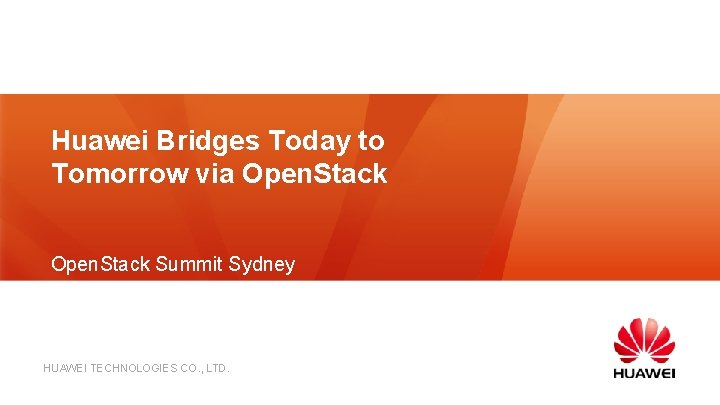 Huawei Bridges Today to Tomorrow via OpenStack

OpenStack Summit Sydney

HUAWEI TECHNOLOGIES CO., LTD.

HUAWEI